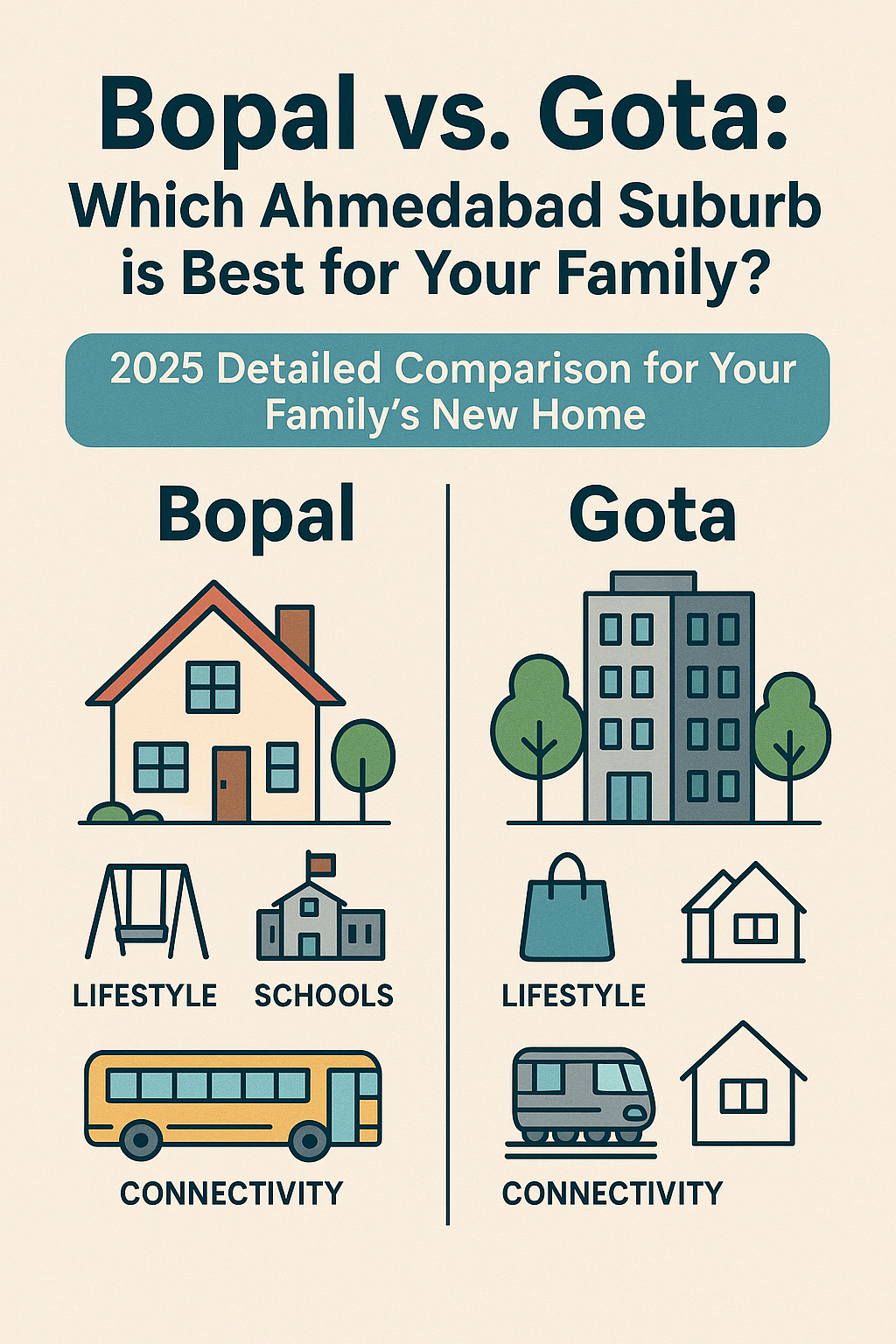 Bopal vs. Gota:
Which Ahmedabad Suburb is Best for Your Family?

2025 Detailed Comparison for Your Family's New Home

Bopal

LIFESTYLE

SCHOOLS

CONNECTIVITY

Gota

LIFESTYLE

CONNECTIVITY